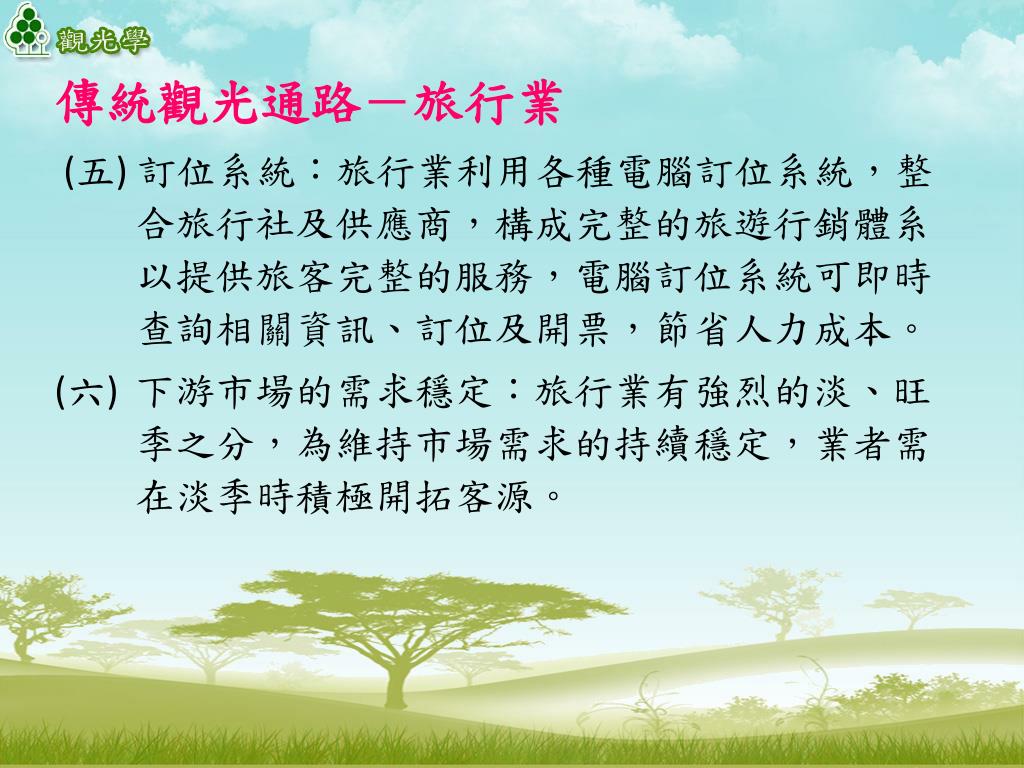 觀光學

傳統觀光通路－旅行業

(五) 訂位系統：旅行業利用各種電腦訂位系統，整合旅行社及供應商，構成完整的旅遊行銷體系以提供旅客完整的服務，電腦訂位系統可即時查詢相關資訊、訂位及開票，節省人力成本。

(六) 下游市場的需求穩定：旅行業有強烈的淡、旺季之分，為維持市場需求的持續穩定，業者需在淡季時積極開拓客源。